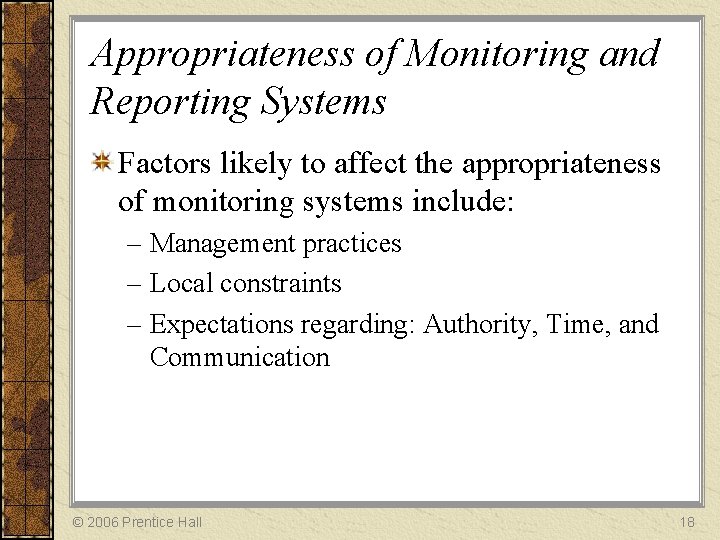 Appropriateness of Monitoring and Reporting Systems

Factors likely to affect the appropriateness of monitoring systems include:

– Management practices

– Local constraints

– Expectations regarding: Authority, Time, and Communication

© 2006 Prentice Hall

18